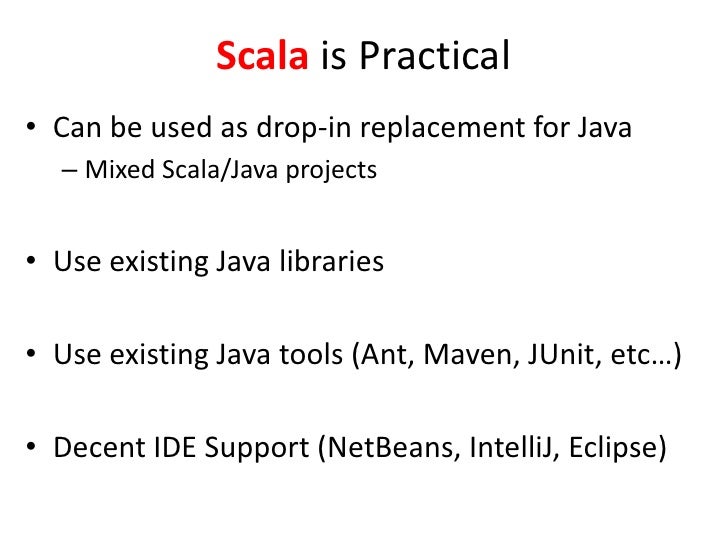 Scala is Practical

• Can be used as drop-in replacement for Java
– Mixed Scala/Java projects

• Use existing Java libraries

• Use existing Java tools (Ant, Maven, JUnit, etc…)

• Decent IDE Support (NetBeans, IntelliJ, Eclipse)